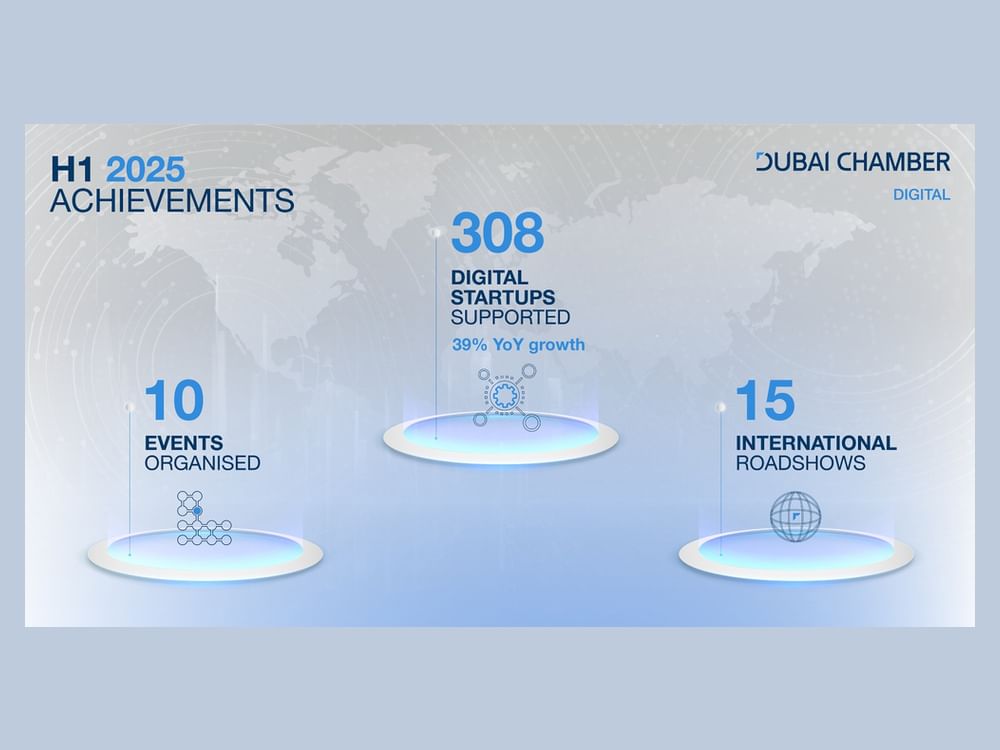 H1 2025
ACHIEVEMENTS

DUBAI CHAMBER
DIGITAL

308
DIGITAL STARTUPS SUPPORTED
39% YoY growth

10
EVENTS ORGANISED

15
INTERNATIONAL ROADSHOWS